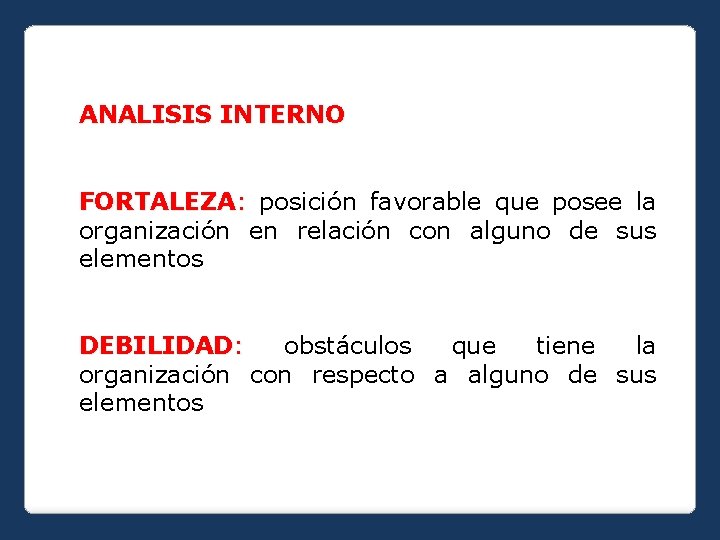 ANALISIS INTERNO

FORTALEZA: posición favorable que posee la organización en relación con alguno de sus elementos

DEBILIDAD: obstáculos que tiene la organización con respecto a alguno de sus elementos